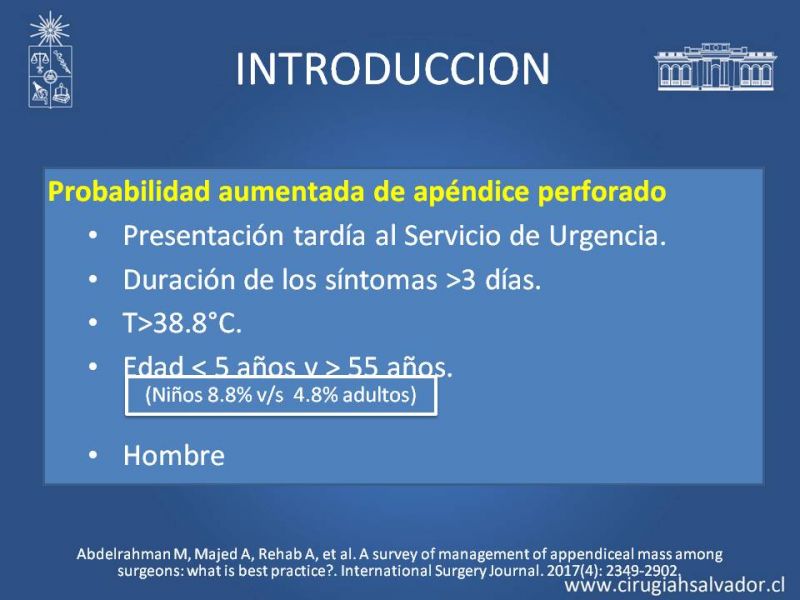 INTRODUCCION

Probabilidad aumentada de apéndice perforado

• Presentación tardía al Servicio de Urgencia.
• Duración de los síntomas >3 días.
• T>38.8°C.
• Edad < 5 años y > 55 años.

(Niños 8.8% v/s 4.8% adultos)

• Hombre

Abdelrahman M, Majed A, Rehab A, et al. A survey of management of appendiceal mass among surgeons: what is best practice?. International Surgery Journal. 2017(4): 2349-2902.

www.cirugiahsalvador.cl